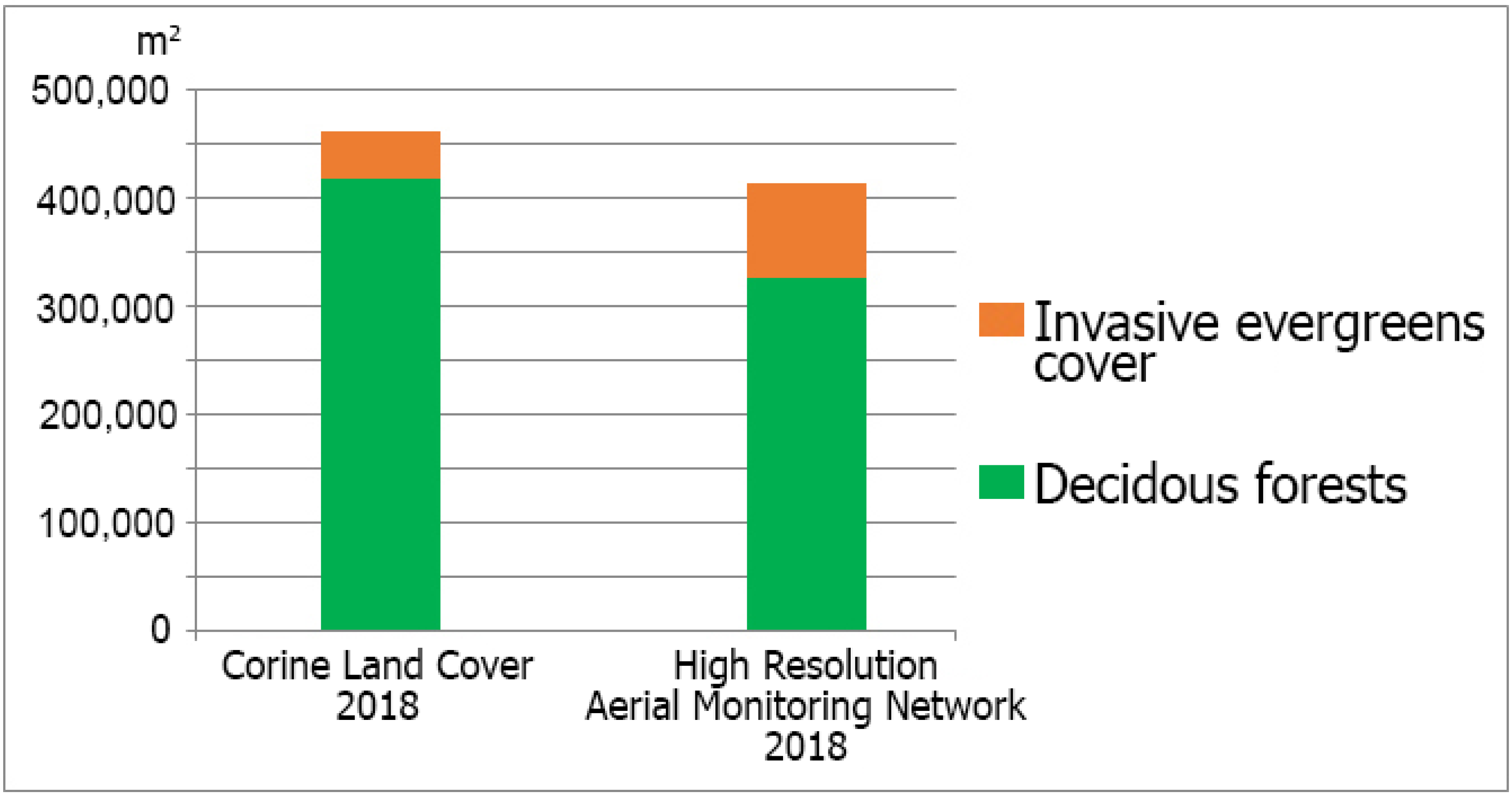 $m^2$

500,000
400,000
300,000
200,000
100,000
0

Corine Land Cover 2018

High Resolution Aerial Monitoring Network 2018

Invasive evergreens cover

Decidous forests